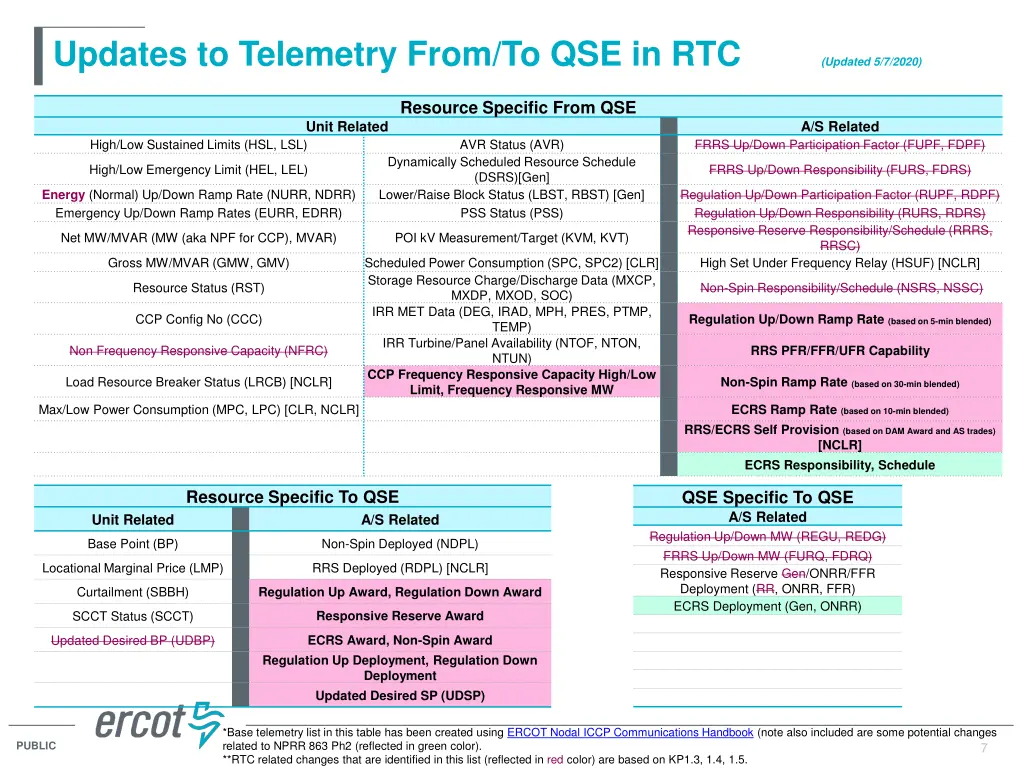 Updates to Telemetry From/To QSE in RTC (Updated 5/7/2020)

Resource Specific From QSE

| Unit Related | | A/S Related |
|---|---|---|
| High/Low Sustained Limits (HSL, LSL) | AVR Status (AVR) | FRRS Up/Down Participation Factor (FUPF, FDPF) |
| High/Low Emergency Limit (HEL, LEL) | Dynamically Scheduled Resource Schedule (DSRS)[Gen] | FRRS Up/Down Responsibility (FURS, FDRS) |
| Energy (Normal) Up/Down Ramp Rate (NURR, NDRR) | Lower/Raise Block Status (LBST, RBST) [Gen] | Regulation Up/Down Participation Factor (RUPF, RDPF) |
| Emergency Up/Down Ramp Rates (EURR, EDRR) | PSS Status (PSS) | Regulation Up/Down Responsibility (RURS, RDRS) |
| Net MW/MVAR (MW (aka NPF for CCP), MVAR) | POI kV Measurement/Target (KVM, KVT) | Responsive Reserve Responsibility/Schedule (RRRS, RRSC) |
| Gross MW/MVAR (GMW, GMV) | Scheduled Power Consumption (SPC, SPC2) [CLR] | High Set Under Frequency Relay (HSUF) [NCLR] |
| Resource Status (RST) | Storage Resource Charge/Discharge Data (MXCP, MXDP, MXOD, SOC) | Non-Spin Responsibility/Schedule (NSRS, NSSC) |
| CCP Config No (CCC) | IRR MET Data (DEG, IRAD, MPH, PRES, PTMP, TEMP) | Regulation Up/Down Ramp Rate (based on 5-min blended) |
| Non Frequency Responsive Capacity (NFRC) | IRR Turbine/Panel Availability (NTOF, NTON, NTUN) | RRS PFR/FFR/UFR Capability |
| Load Resource Breaker Status (LRCB) [NCLR] | CCP Frequency Responsive Capacity High/Low Limit, Frequency Responsive MW | Non-Spin Ramp Rate (based on 30-min blended) |
| Max/Low Power Consumption (MPC, LPC) [CLR, NCLR] | | ECRS Ramp Rate (based on 10-min blended) |
| | | RRS/ECRS Self Provision (based on DAM Award and AS trades) [NCLR] |
| | | ECRS Responsibility, Schedule |

Resource Specific To QSE

| Unit Related | A/S Related |
|---|---|
| Base Point (BP) | Non-Spin Deployed (NDPL) |
| Locational Marginal Price (LMP) | RRS Deployed (RDPL) [NCLR] |
| Curtailment (SBBH) | Regulation Up Award, Regulation Down Award |
| SCCT Status (SCCT) | Responsive Reserve Award |
| Updated Desired BP (UDBP) | ECRS Award, Non-Spin Award |
| | Regulation Up Deployment, Regulation Down Deployment |
| | Updated Desired SP (UDSP) |

QSE Specific To QSE

| A/S Related |
|---|
| Regulation Up/Down MW (REGU, REDG) |
| FRRS Up/Down MW (FURQ, FDRQ) |
| Responsive Reserve Gen/ONRR/FFR Deployment (RR, ONRR, FFR) |
| ECRS Deployment (Gen, ONRR) |

ercot

PUBLIC

*Base telemetry list in this table has been created using ERCOT Nodal ICCP Communications Handbook (note also included are some potential changes related to NPRR 863 Ph2 (reflected in green color).
**RTC related changes that are identified in this list (reflected in red color) are based on KP1.3, 1.4, 1.5.

7